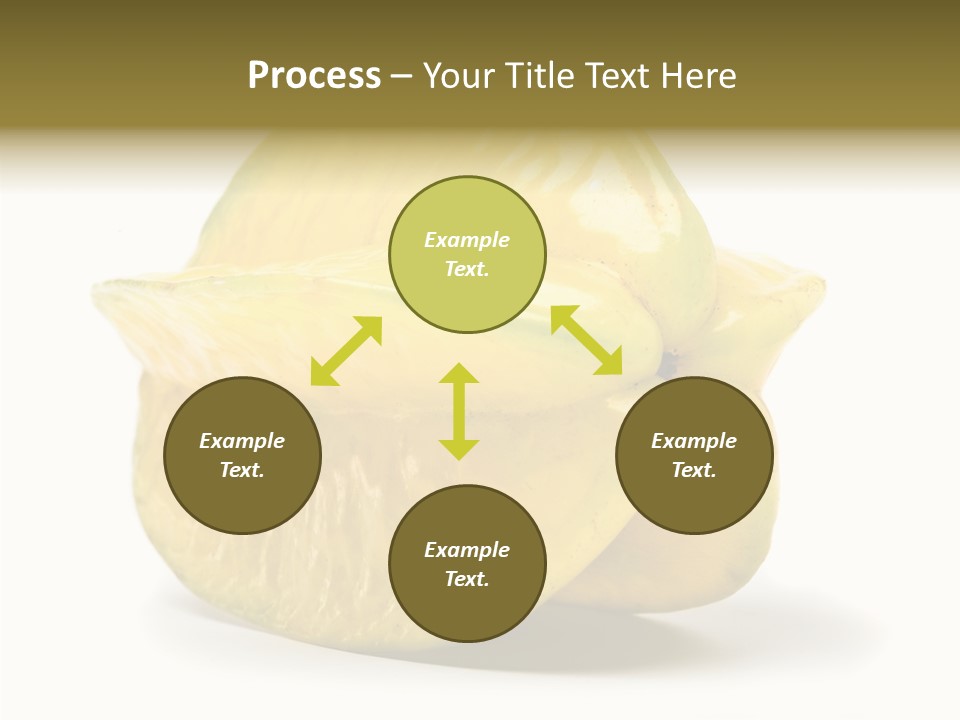 Process – Your Title Text Here

Example Text.

Example Text.

Example Text.

Example Text.